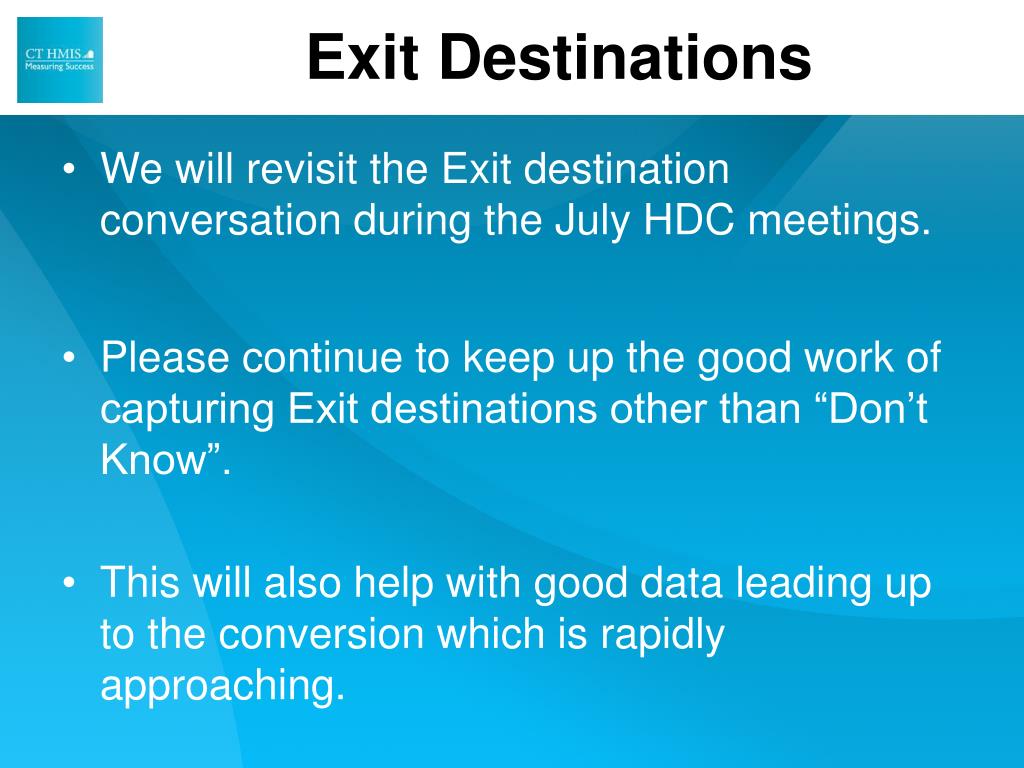 CT HMIS
Measuring Success

Exit Destinations

• We will revisit the Exit destination conversation during the July HDC meetings.

• Please continue to keep up the good work of capturing Exit destinations other than “Don’t Know”.

• This will also help with good data leading up to the conversion which is rapidly approaching.